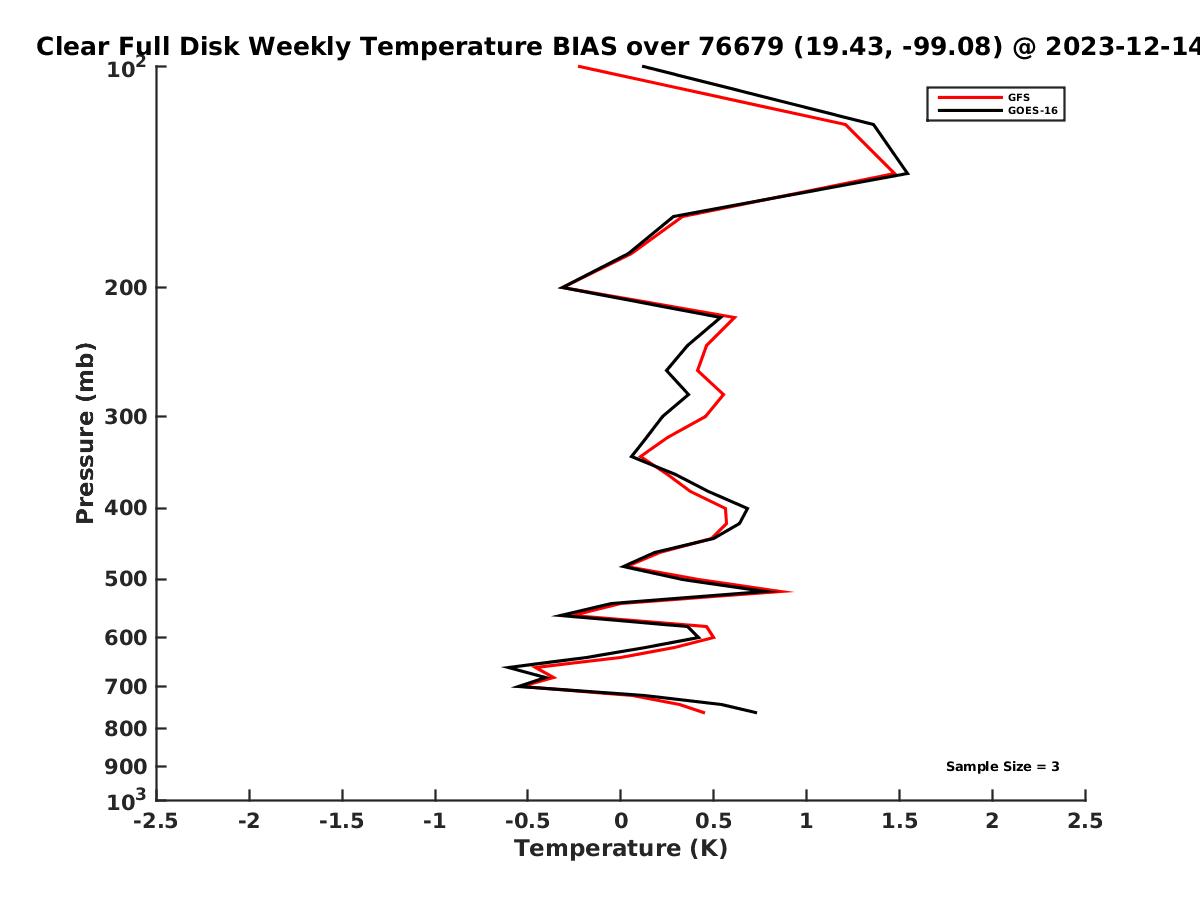 Clear Full Disk Weekly Temperature BIAS over 76679 (19.43, -99.08) @ 2023-12-14

GFS
GOES-16

Pressure (mb)

$10^2$
200
300
400
500
600
700
800
900
$10^3$

Sample Size = 3

-2.5 -2 -1.5 -1 -0.5 0 0.5 1 1.5 2 2.5

Temperature (K)